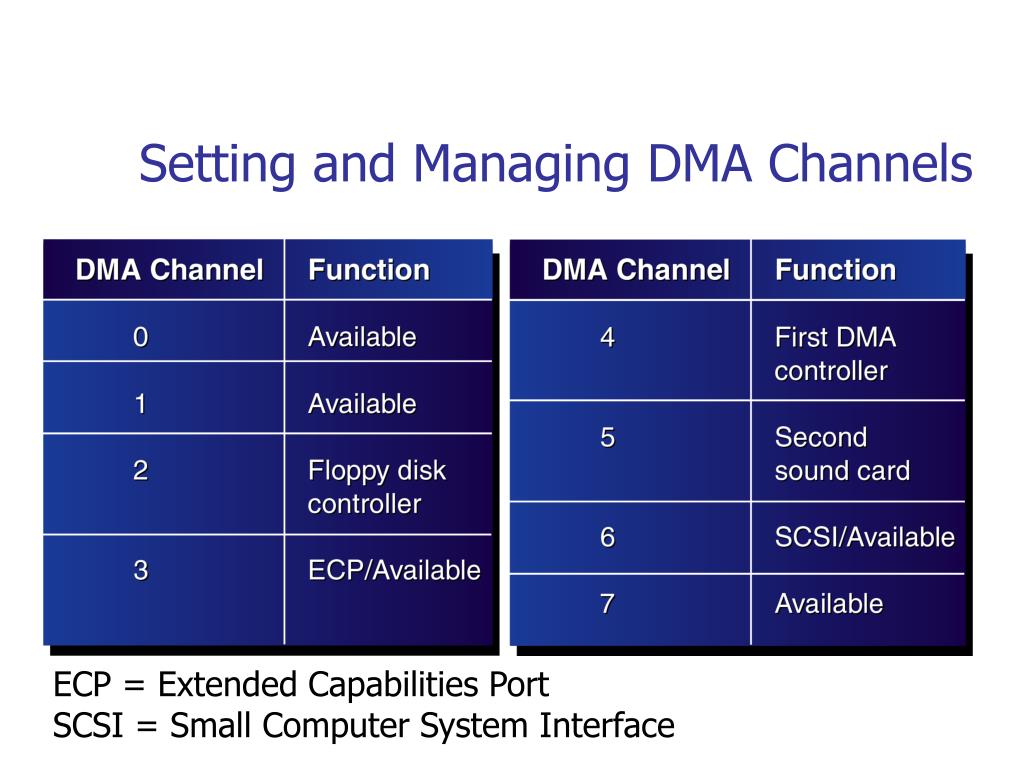 Setting and Managing DMA Channels

| DMA Channel | Function |
|---|---|
| 0 | Available |
| 1 | Available |
| 2 | Floppy disk controller |
| 3 | ECP/Available |

| DMA Channel | Function |
|---|---|
| 4 | First DMA controller |
| 5 | Second sound card |
| 6 | SCSI/Available |
| 7 | Available |

ECP = Extended Capabilities Port
SCSI = Small Computer System Interface